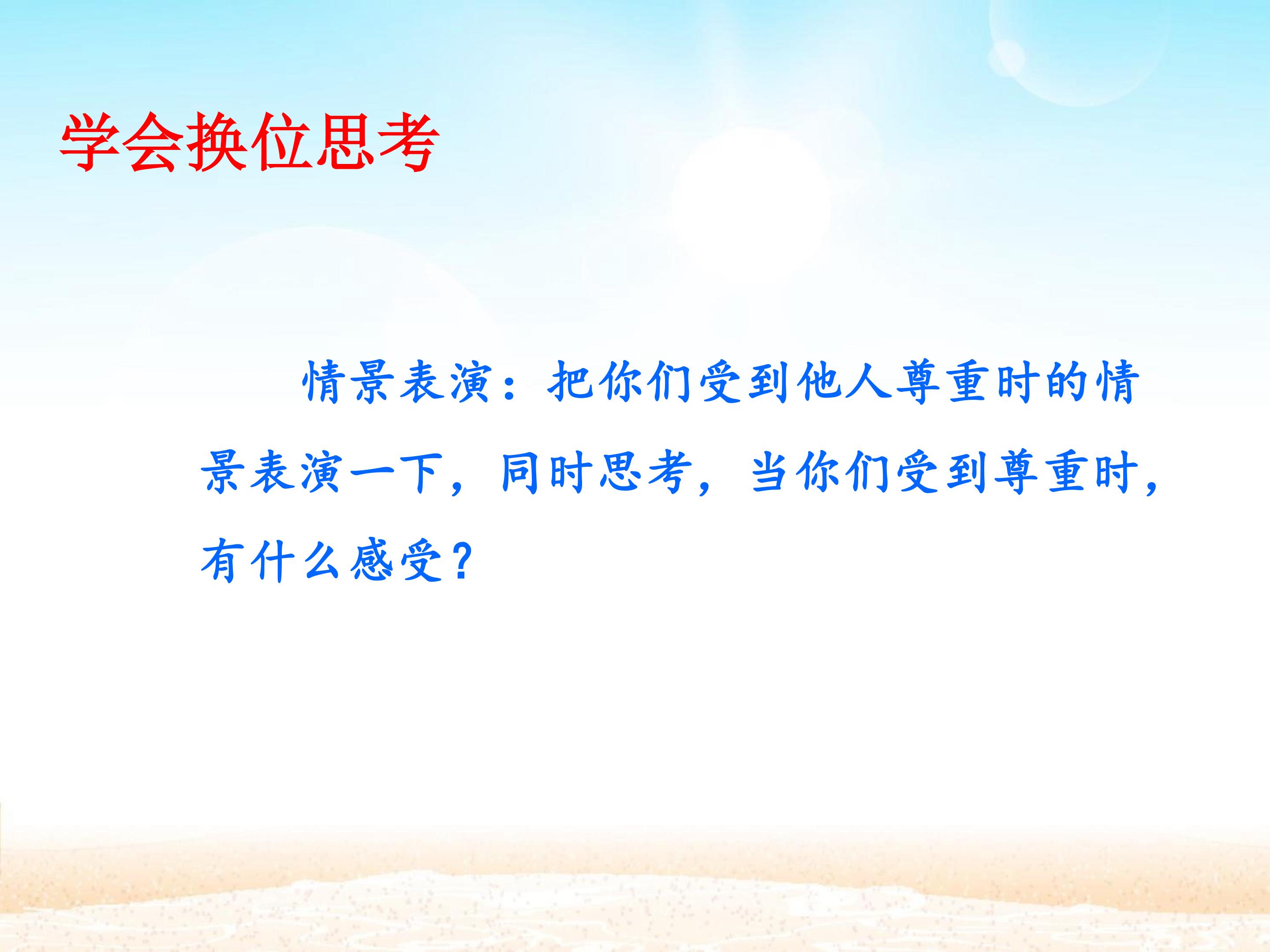 学会换位思考

情景表演：把你们受到他人尊重时的情景表演一下，同时思考，当你们受到尊重时，有什么感受？